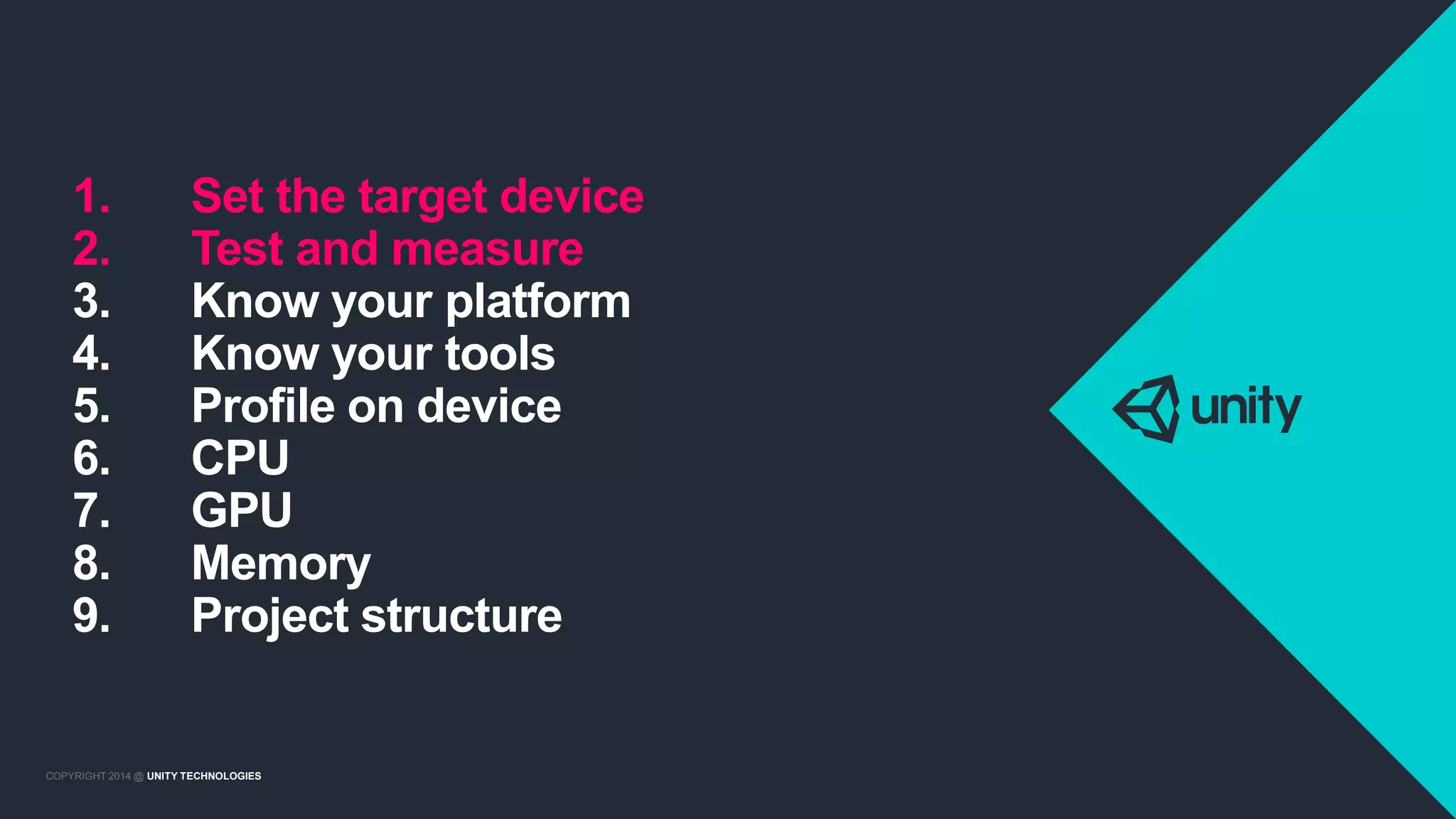 1. Set the target device
2. Test and measure
3. Know your platform
4. Know your tools
5. Profile on device
6. CPU
7. GPU
8. Memory
9. Project structure

unity

COPYRIGHT 2014 @ UNITY TECHNOLOGIES